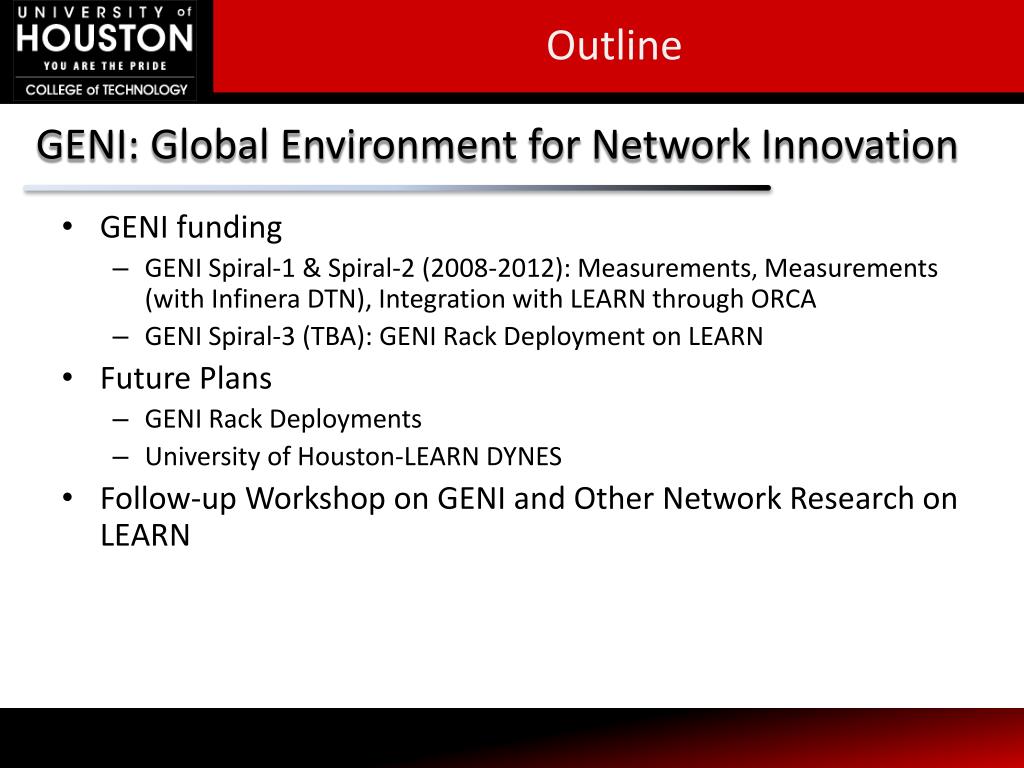 UNIVERSITY of HOUSTON
YOU ARE THE PRIDE
COLLEGE of TECHNOLOGY

Outline

GENI: Global Environment for Network Innovation

• GENI funding
– GENI Spiral-1 & Spiral-2 (2008-2012): Measurements, Measurements (with Infinera DTN), Integration with LEARN through ORCA
– GENI Spiral-3 (TBA): GENI Rack Deployment on LEARN
• Future Plans
– GENI Rack Deployments
– University of Houston-LEARN DYNES
• Follow-up Workshop on GENI and Other Network Research on LEARN